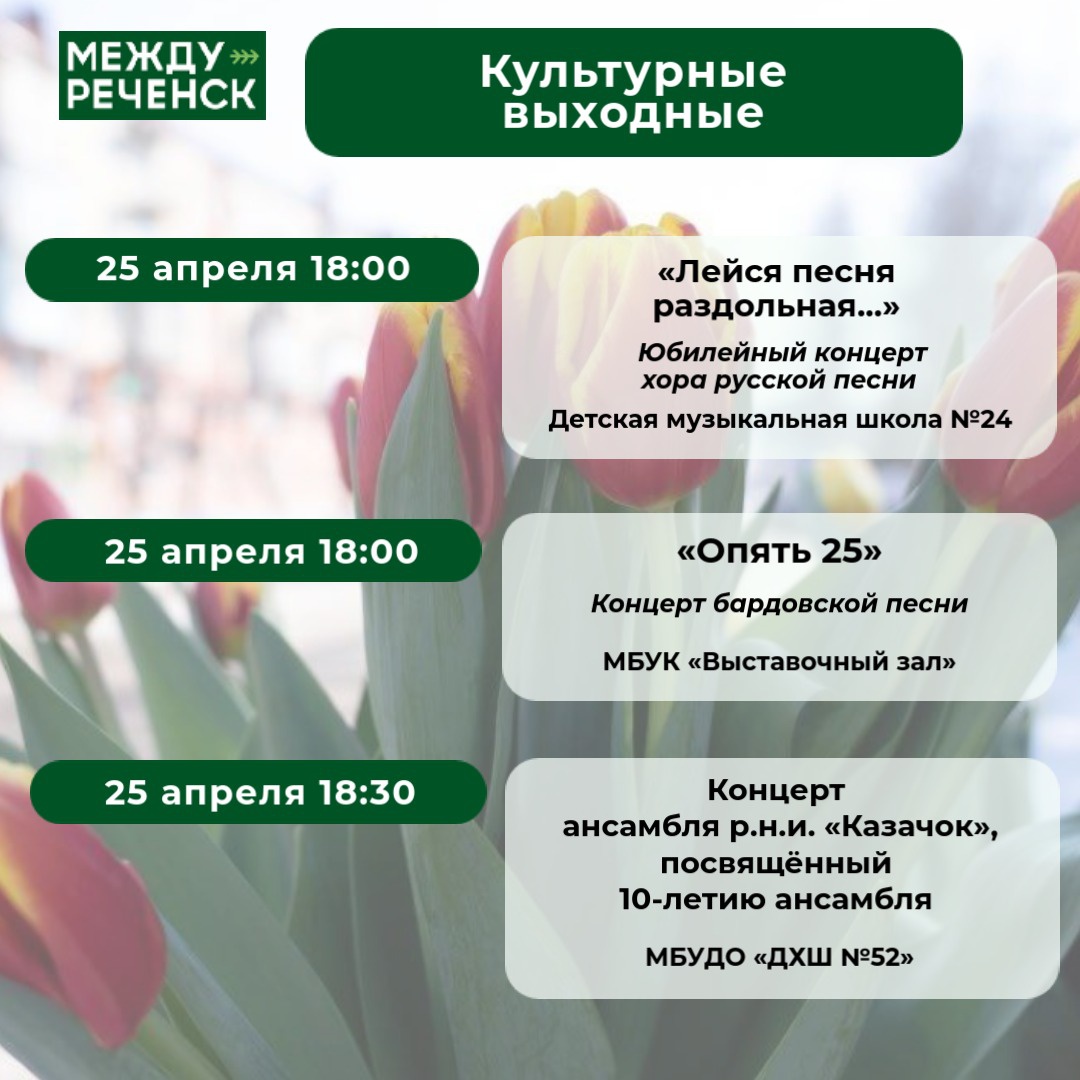 МЕЖДУ
РЕЧЕНСК

Культурные выходные

25 апреля 18:00

«Лейся песня раздольная...»

Юбилейный концерт хора русской песни

Детская музыкальная школа №24

25 апреля 18:00

«Опять 25»

Концерт бардовской песни

МБУК «Выставочный зал»

25 апреля 18:30

Концерт ансамбля р.н.и. «Казачок», посвящённый 10-летию ансамбля

МБУДО «ДХШ №52»